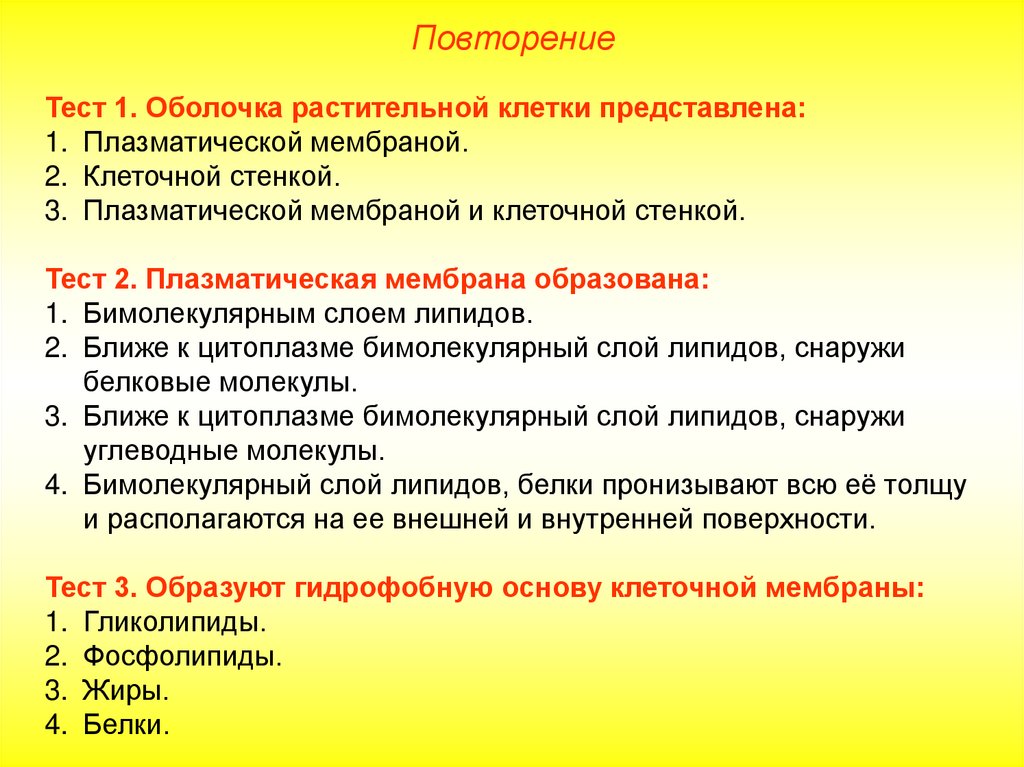 Повторение

Тест 1. Оболочка растительной клетки представлена:
1. Плазматической мембраной.
2. Клеточной стенкой.
3. Плазматической мембраной и клеточной стенкой.

Тест 2. Плазматическая мембрана образована:
1. Бимолекулярным слоем липидов.
2. Ближе к цитоплазме бимолекулярный слой липидов, снаружи белковые молекулы.
3. Ближе к цитоплазме бимолекулярный слой липидов, снаружи углеводные молекулы.
4. Бимолекулярный слой липидов, белки пронизывают всю её толщу и располагаются на ее внешней и внутренней поверхности.

Тест 3. Образуют гидрофобную основу клеточной мембраны:
1. Гликолипиды.
2. Фосфолипиды.
3. Жиры.
4. Белки.